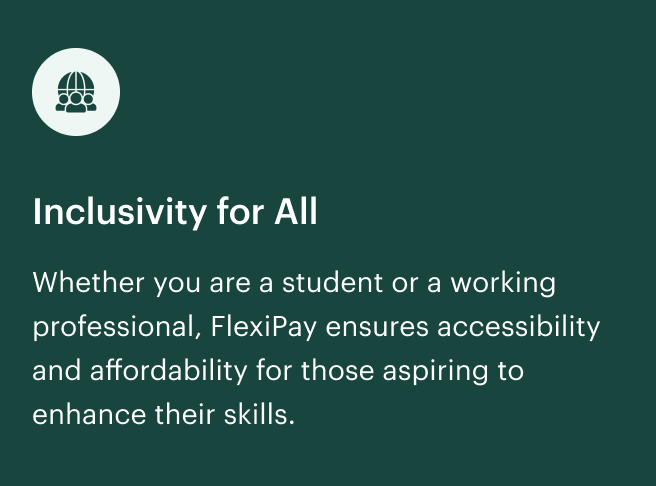 Inclusivity for All

Whether you are a student or a working professional, FlexiPay ensures accessibility and affordability for those aspiring to enhance their skills.